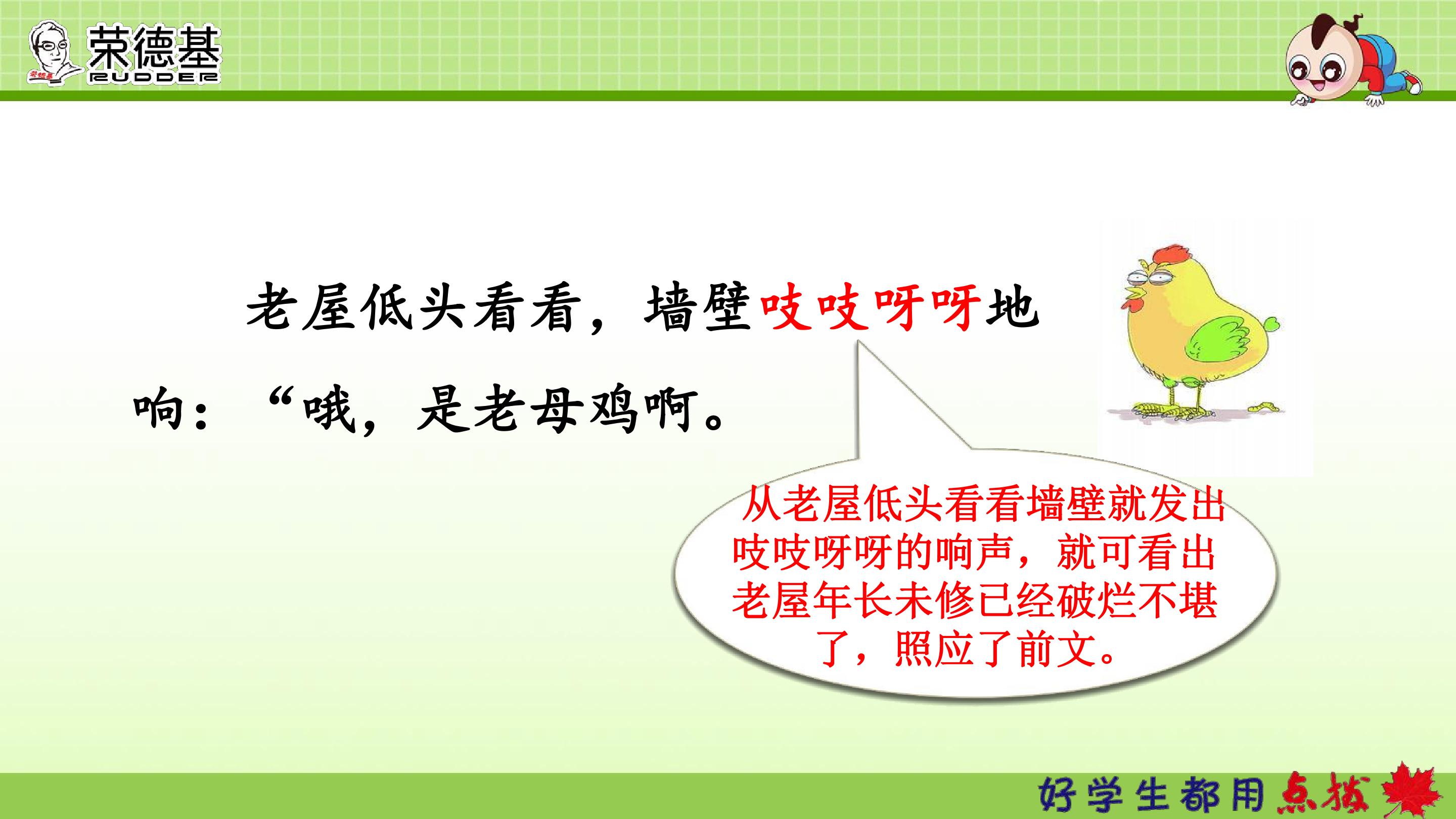 荣德基
RUDDER

老屋低头看看，墙壁吱吱呀呀地响：“哦，是老母鸡啊。

从老屋低头看看墙壁就发出吱吱呀呀的响声，就可看出老屋年长未修已经破烂不堪了，照应了前文。

好学生都用点拨